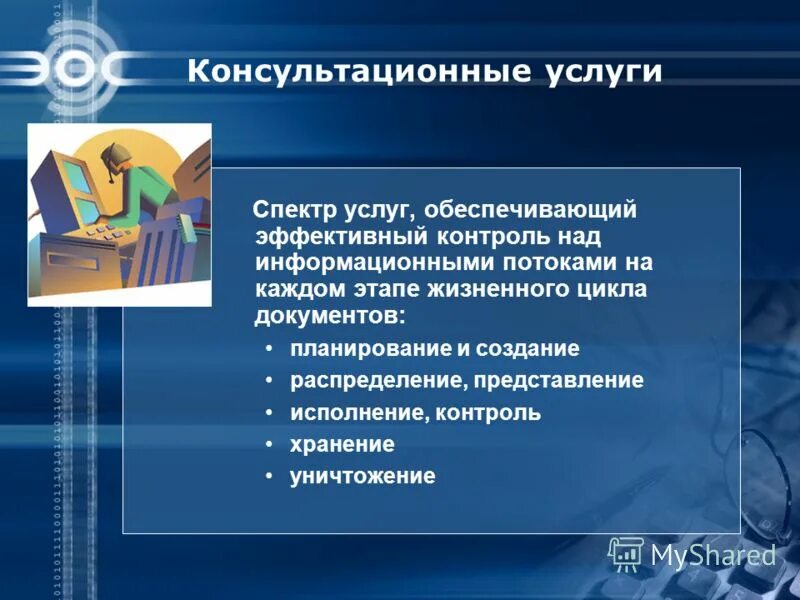 ЭОС

Консультационные услуги

Спектр услуг, обеспечивающий эффективный контроль над информационными потоками на каждом этапе жизненного цикла документов:

• планирование и создание
• распределение, представление
• исполнение, контроль
• хранение
• уничтожение

MyShared